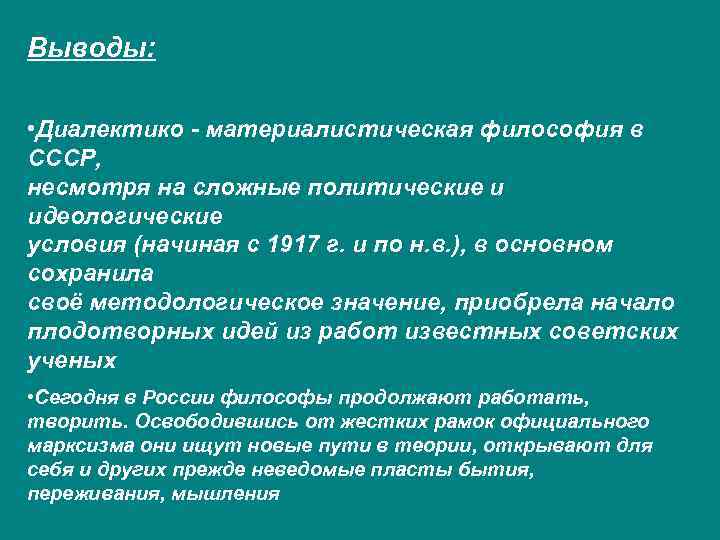 Выводы:

•Диалектико - материалистическая философия в СССР, несмотря на сложные политические и идеологические условия (начиная с 1917 г. и по н.в.), в основном сохранила своё методологическое значение, приобрела начало плодотворных идей из работ известных советских ученых

•Сегодня в России философы продолжают работать, творить. Освободившись от жестких рамок официального марксизма они ищут новые пути в теории, открывают для себя и других прежде неведомые пласты бытия, переживания, мышления